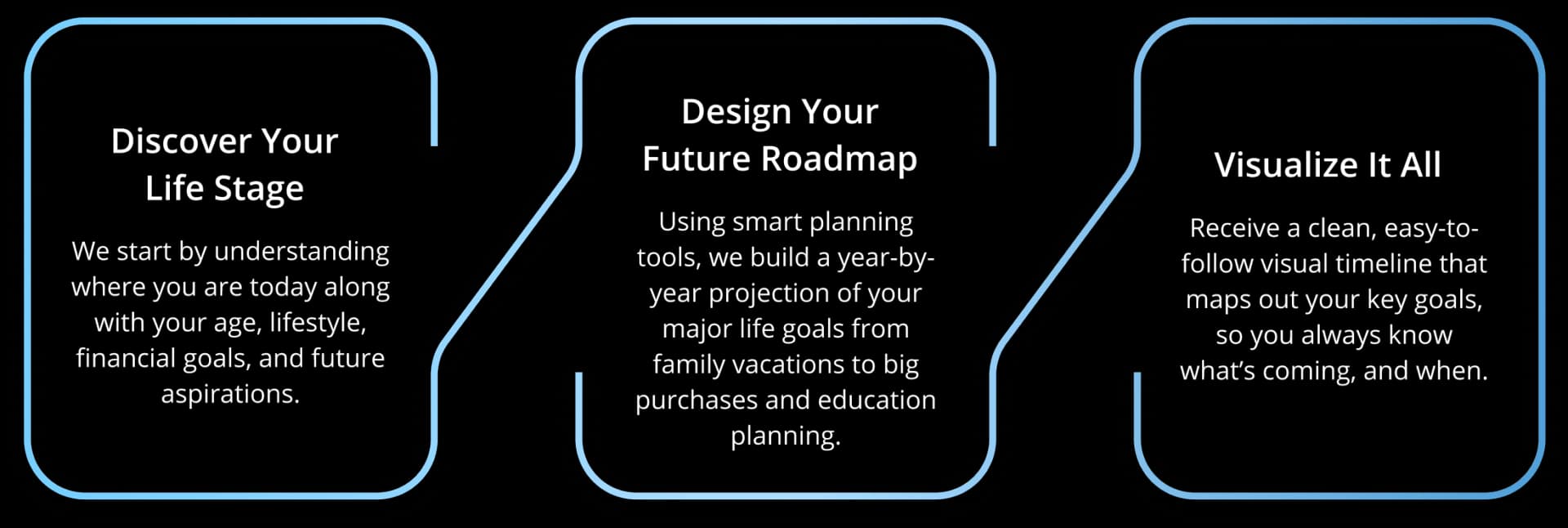 Discover Your Life Stage

We start by understanding where you are today along with your age, lifestyle, financial goals, and future aspirations.

Design Your Future Roadmap

Using smart planning tools, we build a year-by-year projection of your major life goals from family vacations to big purchases and education planning.

Visualize It All

Receive a clean, easy-to-follow visual timeline that maps out your key goals, so you always know what's coming, and when.